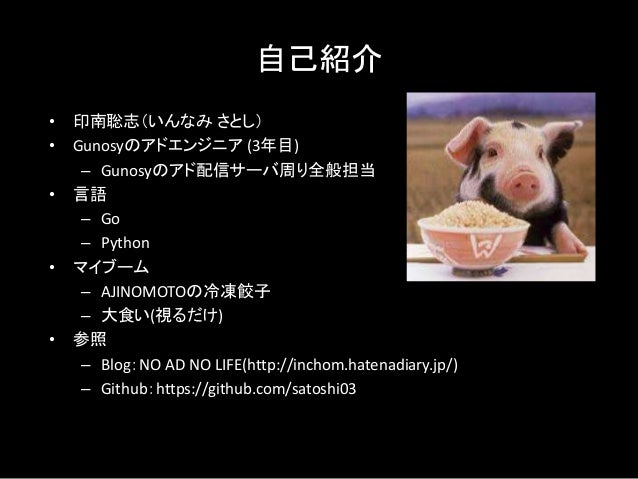 自己紹介

• 印南聡志（いんなみ さとし）
• Gunosyのアドエンジニア (3年目)
  – Gunosyのアド配信サーバ周り全般担当
• 言語
  – Go
  – Python
• マイブーム
  – AJINOMOTOの冷凍餃子
  – 大食い(視るだけ)
• 参照
  – Blog: NO AD NO LIFE(http://inchom.hatenadiary.jp/)
  – Github: https://github.com/satoshi03